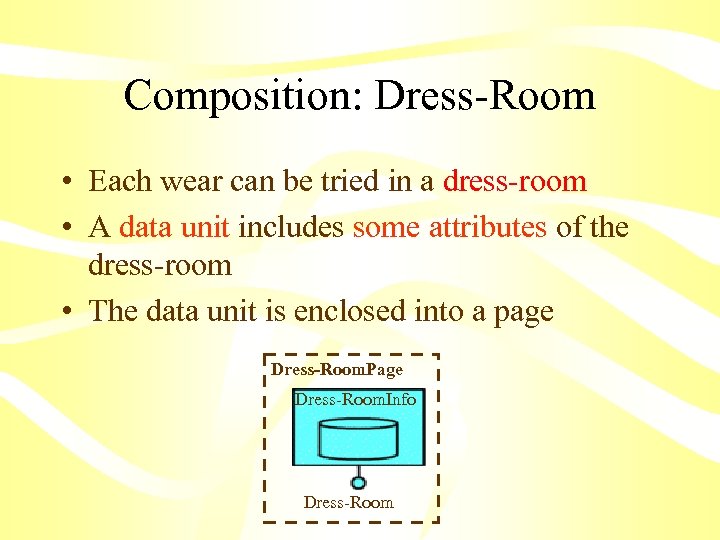 Composition: Dress-Room

• Each wear can be tried in a dress-room
• A data unit includes some attributes of the dress-room
• The data unit is enclosed into a page

Dress-RoomPage
Dress-RoomInfo
Dress-Room